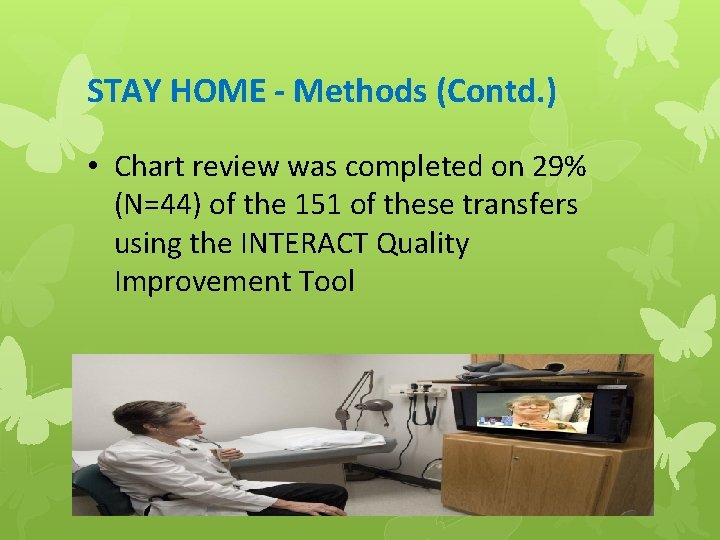 STAY HOME - Methods (Contd.)

• Chart review was completed on 29% (N=44) of the 151 of these transfers using the INTERACT Quality Improvement Tool